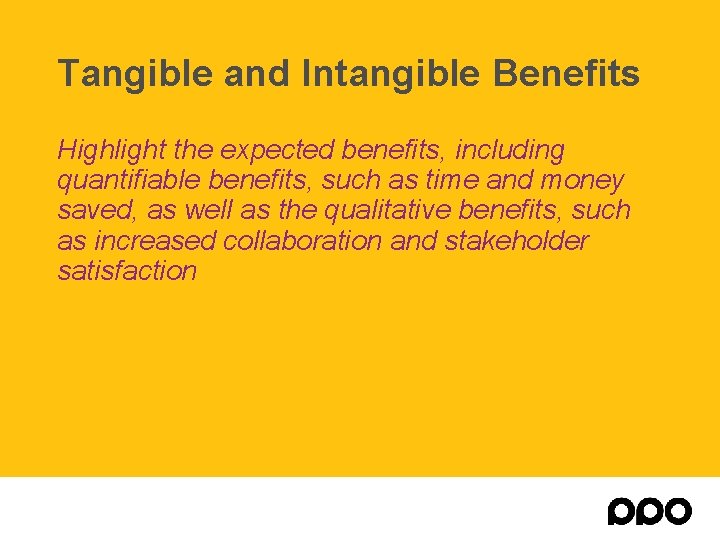 Tangible and Intangible Benefits

Highlight the expected benefits, including quantifiable benefits, such as time and money saved, as well as the qualitative benefits, such as increased collaboration and stakeholder satisfaction

ppo